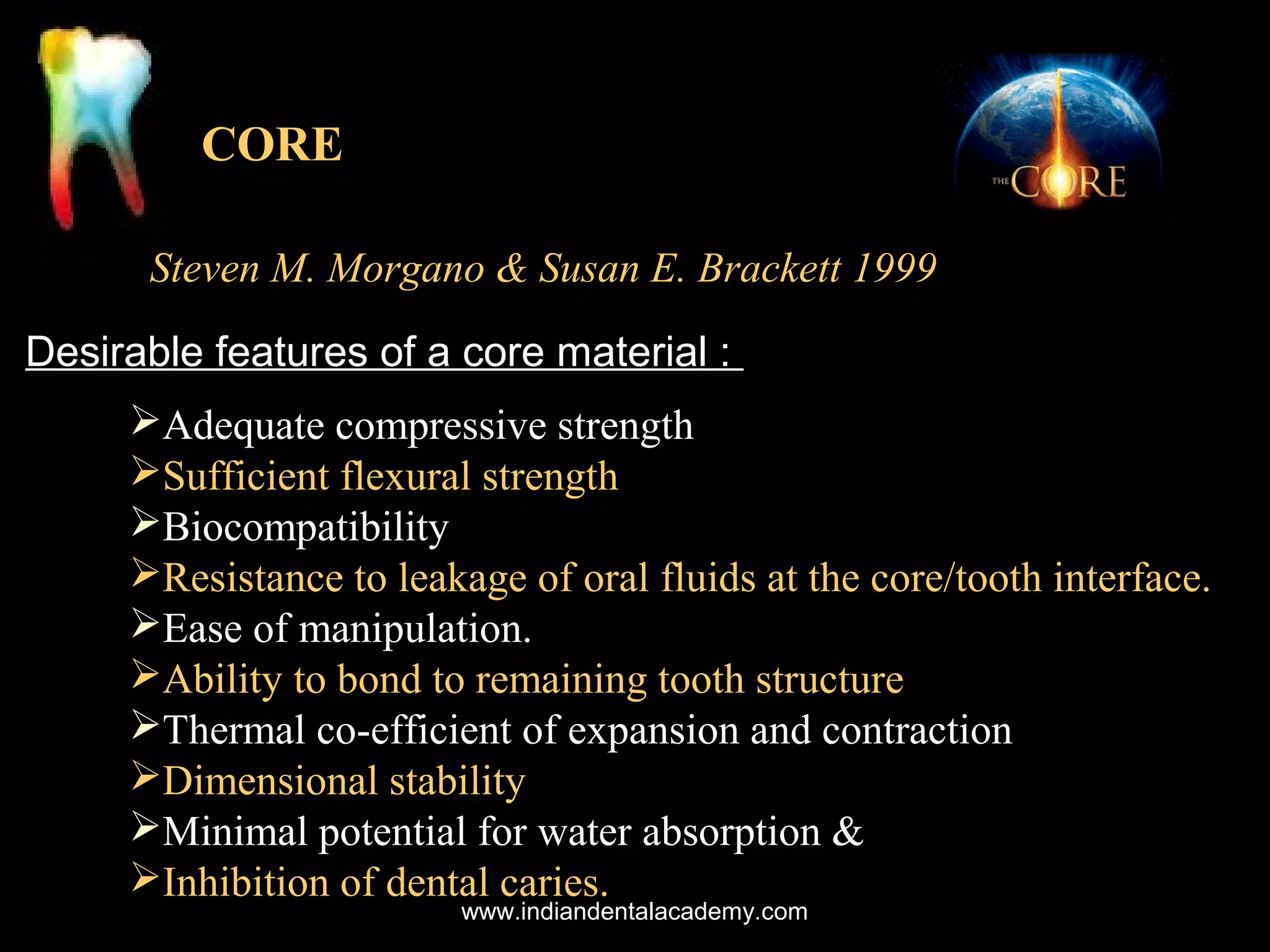 CORE

THE CORE

Steven M. Morgano & Susan E. Brackett 1999

Desirable features of a core material :

➢Adequate compressive strength
➢Sufficient flexural strength
➢Biocompatibility
➢Resistance to leakage of oral fluids at the core/tooth interface.
➢Ease of manipulation.
➢Ability to bond to remaining tooth structure
➢Thermal co-efficient of expansion and contraction
➢Dimensional stability
➢Minimal potential for water absorption &
➢Inhibition of dental caries.

www.indiandentalacademy.com